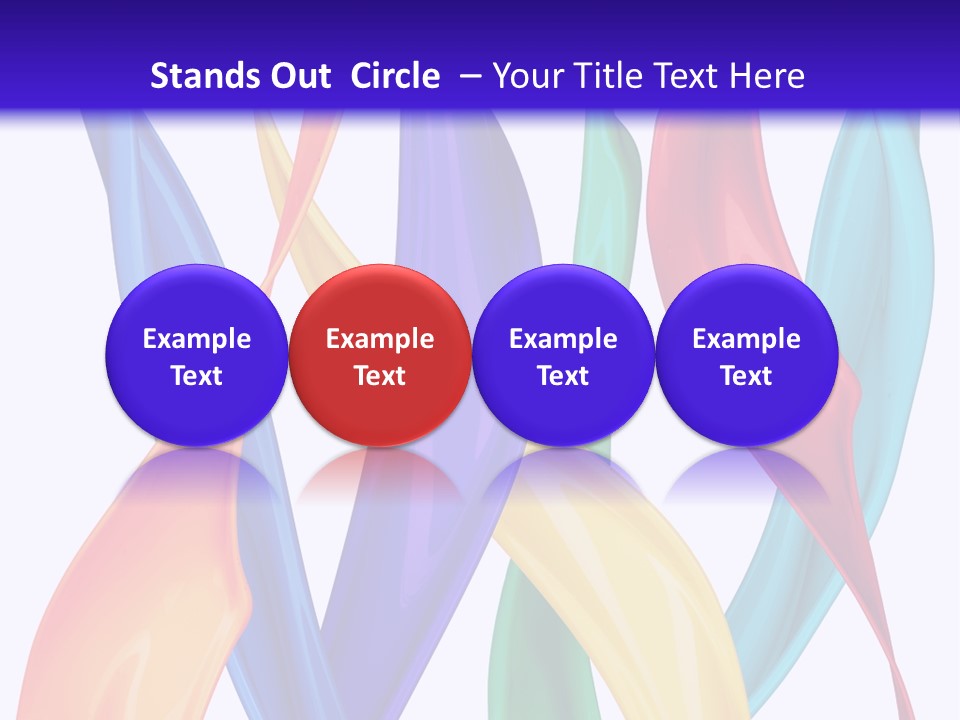 Stands Out Circle – Your Title Text Here

Example Text

Example Text

Example Text

Example Text